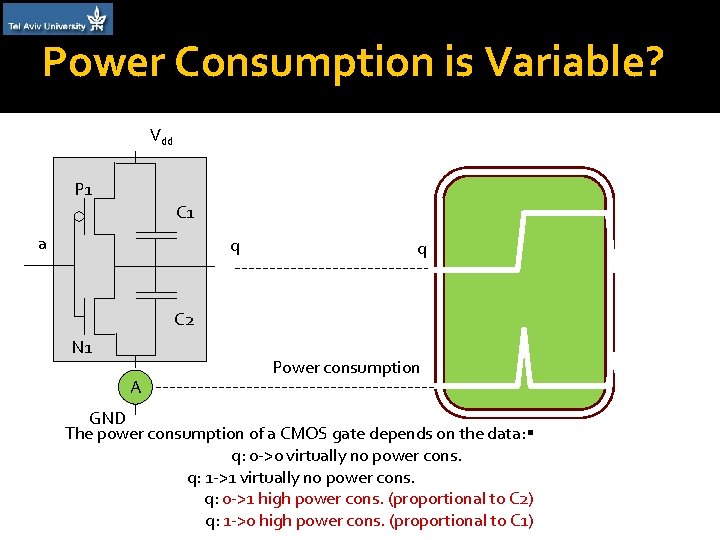 Tel Aviv University

Power Consumption is Variable?

$V_{dd}$

P1

C1

a

q

q

C2

N1

Power consumption

A

GND

The power consumption of a CMOS gate depends on the data:▪

q: 0->0 virtually no power cons.

q: 1->1 virtually no power cons.

q: 0->1 high power cons. (proportional to C2)

q: 1->0 high power cons. (proportional to C1)